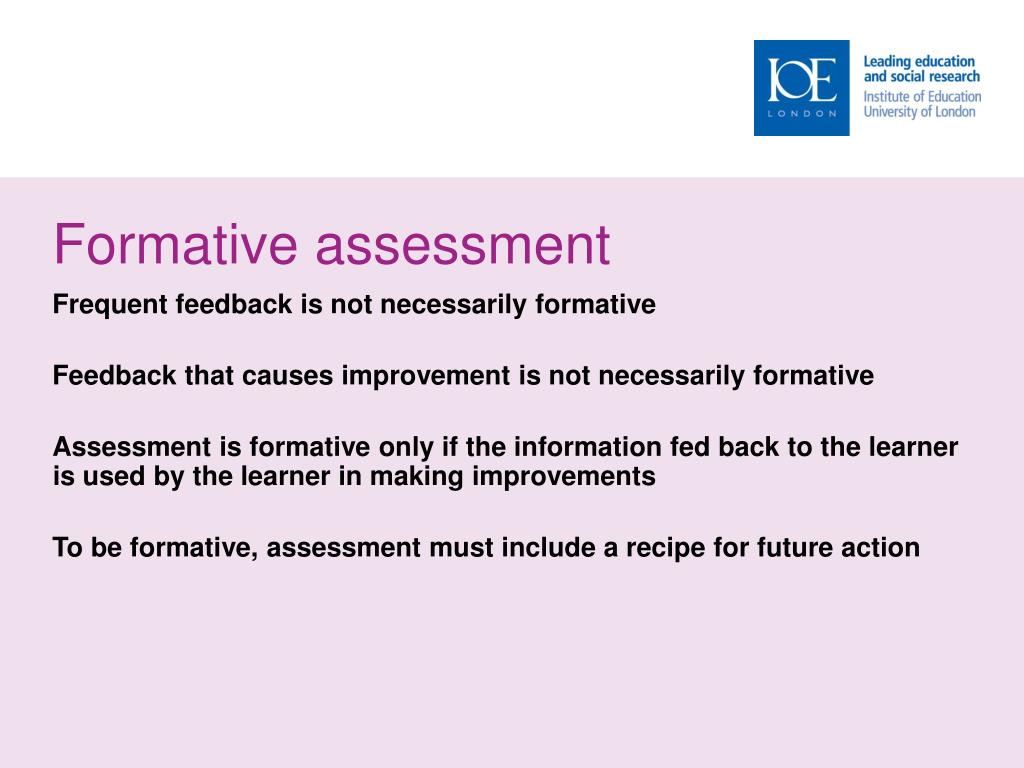 IOE
LONDON

Leading education and social research
Institute of Education
University of London

Formative assessment

Frequent feedback is not necessarily formative

Feedback that causes improvement is not necessarily formative

Assessment is formative only if the information fed back to the learner is used by the learner in making improvements

To be formative, assessment must include a recipe for future action